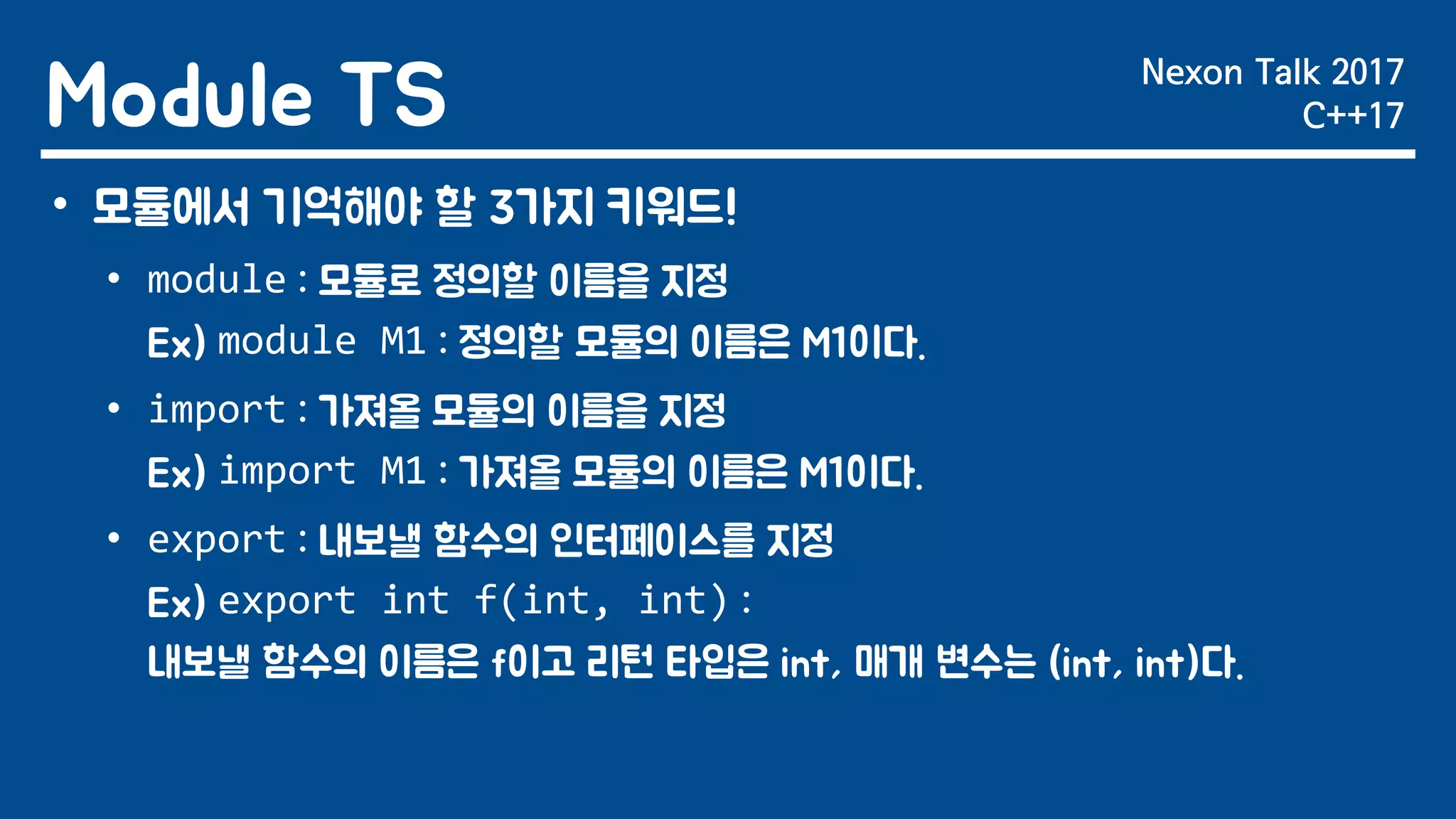 Module TS

Nexon Talk 2017
C++17

• 모듈에서 기억해야 할 3가지 키워드!

• module : 모듈로 정의할 이름을 지정

Ex) module M1 : 정의할 모듈의 이름은 M1이다.

• import : 가져올 모듈의 이름을 지정

Ex) import M1 : 가져올 모듈의 이름은 M1이다.

• export : 내보낼 함수의 인터페이스를 지정

Ex) export int f(int, int) :

내보낼 함수의 이름은 f이고 리턴 타입은 int, 매개 변수는 (int, int)다.